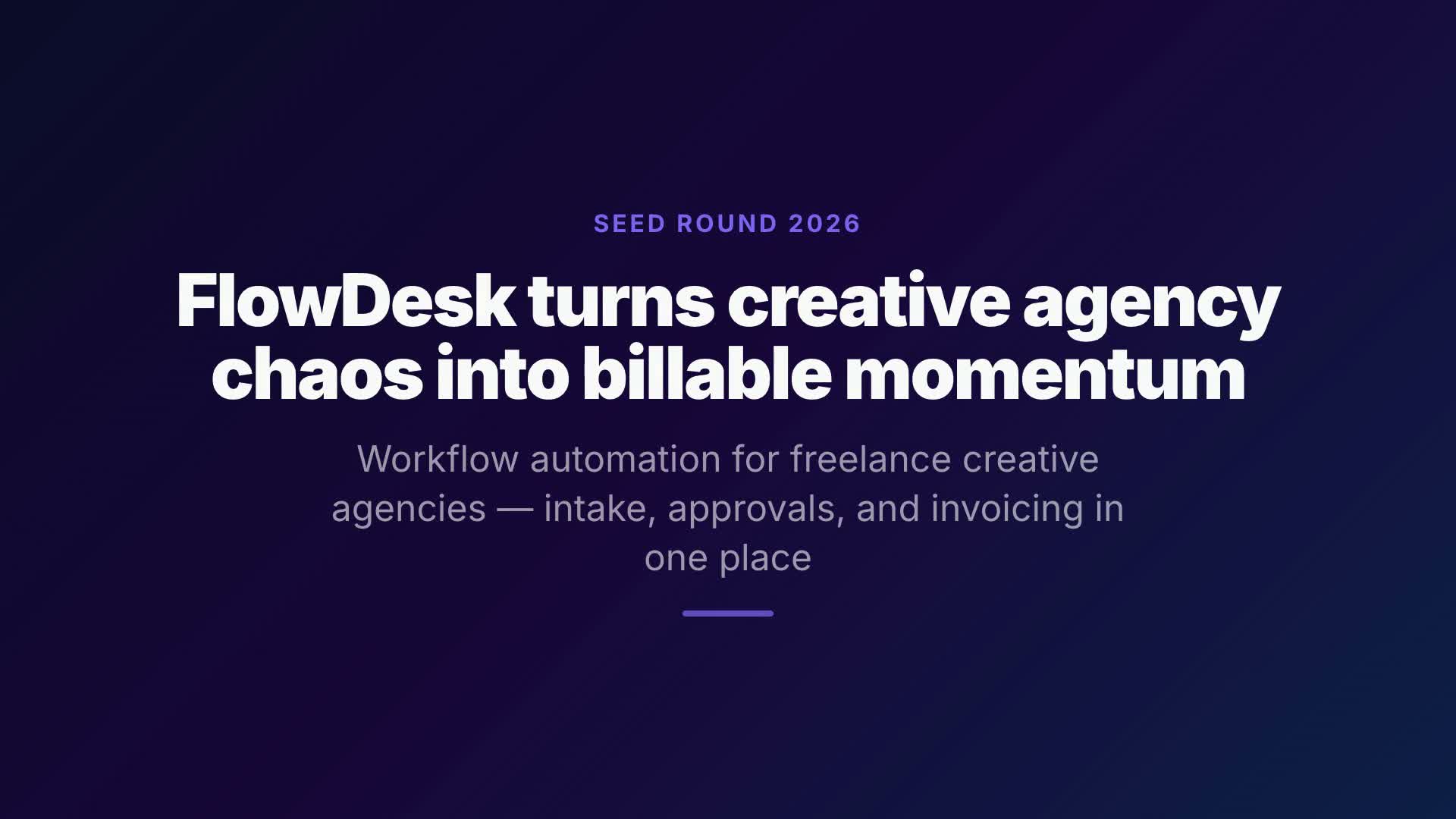 SEED ROUND 2026

FlowDesk turns creative agency chaos into billable momentum

Workflow automation for freelance creative agencies — intake, approvals, and invoicing in one place